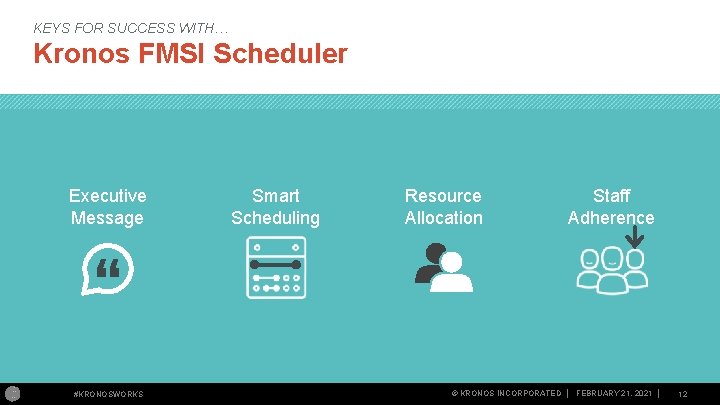 KEYS FOR SUCCESS WITH…
Kronos FMSI Scheduler

Executive Message

Smart Scheduling

Resource Allocation

Staff Adherence

#KRONOSWORKS

© KRONOS INCORPORATED | FEBRUARY 21, 2021 | 12